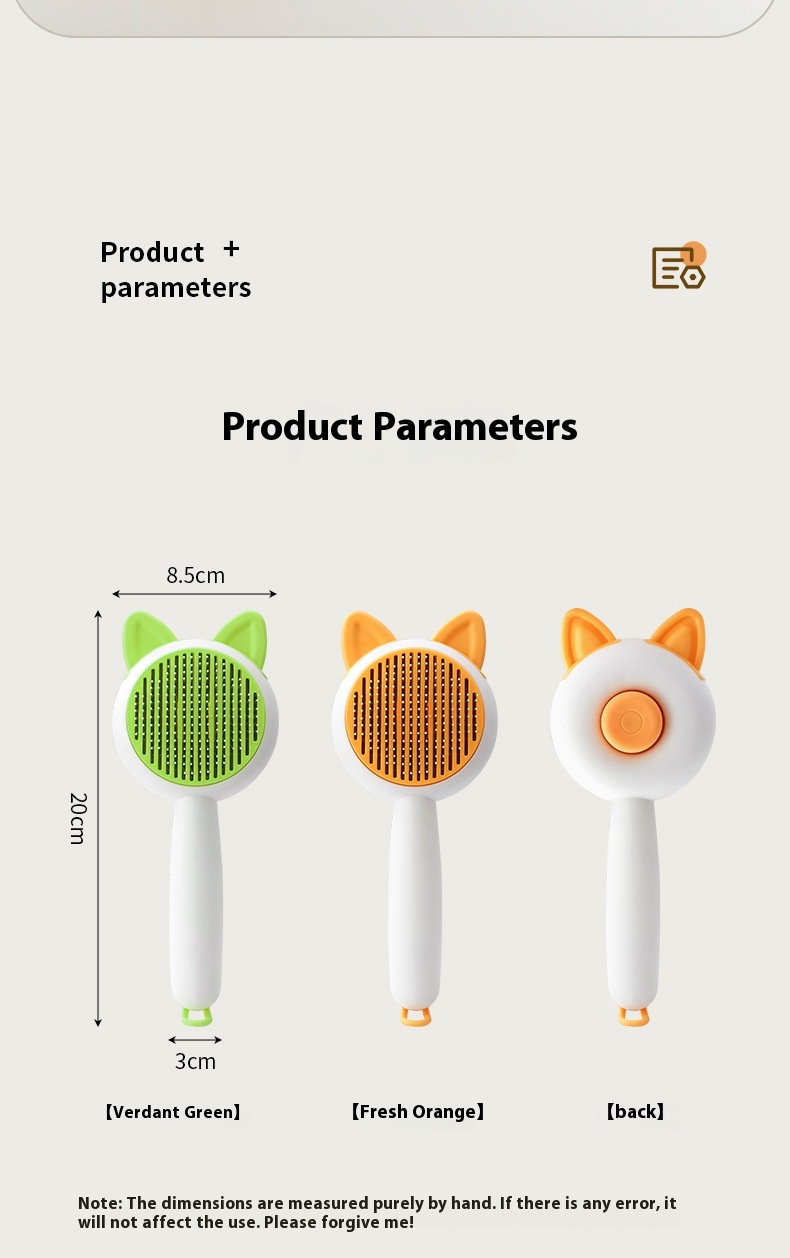 Product +
parameters

Product Parameters

8.5cm

20cm

3cm

【Verdant Green】

【Fresh Orange】

【back】

Note: The dimensions are measured purely by hand. If there is any error, it will not affect the use. Please forgive me!